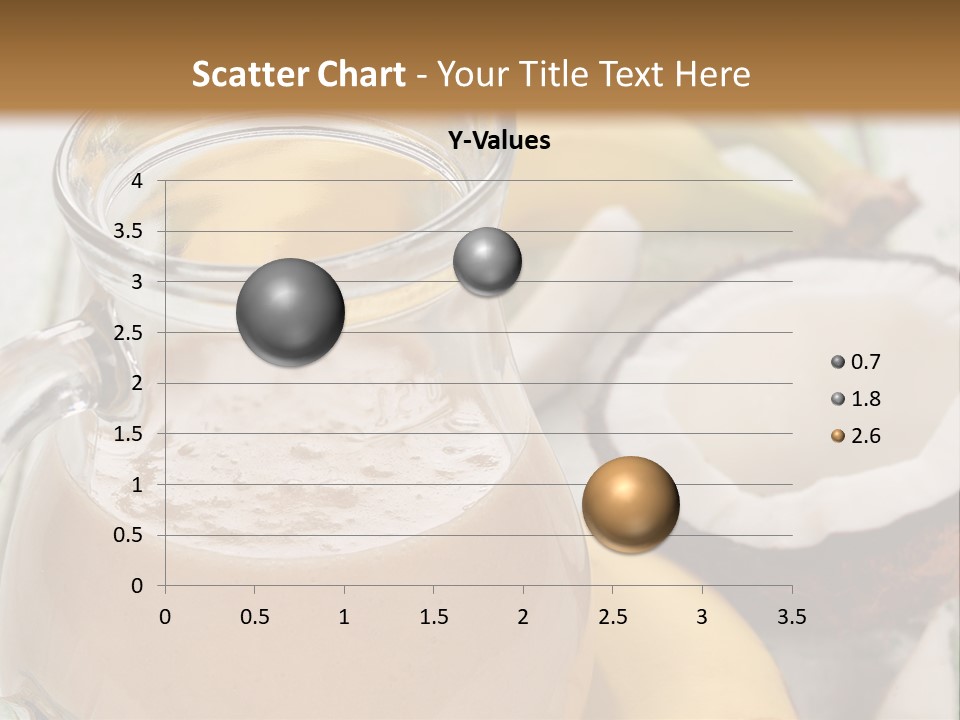 Scatter Chart - Your Title Text Here

Y-Values

4
3.5
3
2.5
2
1.5
1
0.5
0

0 0.5 1 1.5 2 2.5 3 3.5

0.7
1.8
2.6